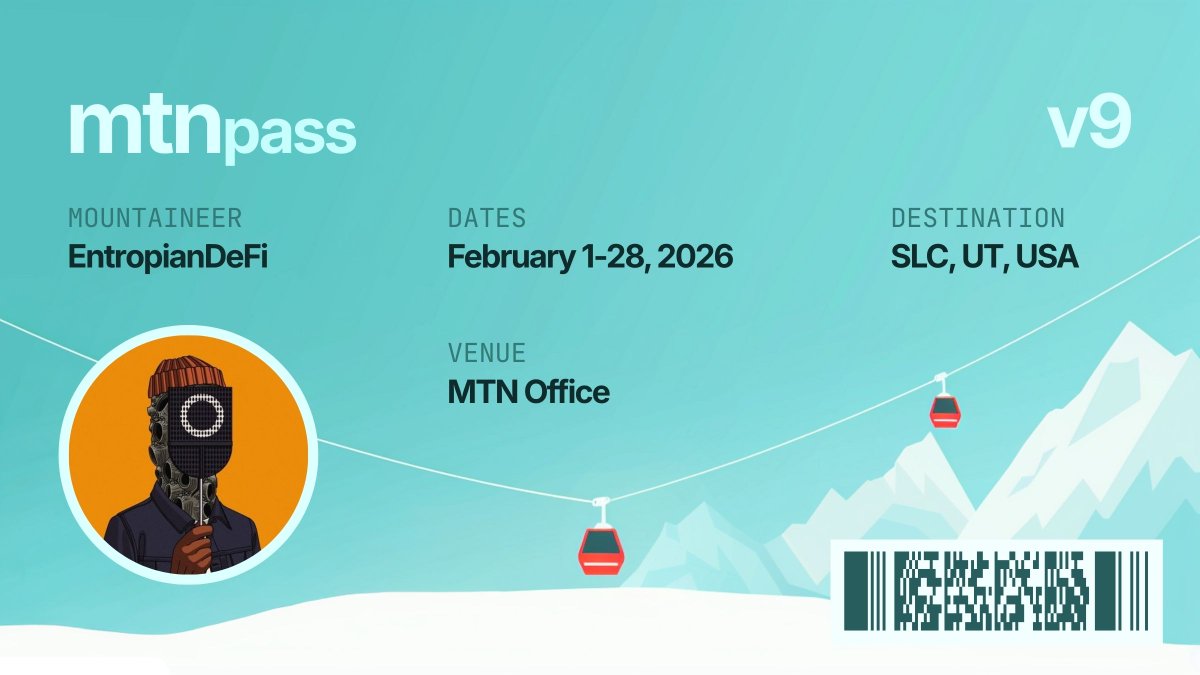 mtnpass

v9

MOUNTAINEER
EntropianDeFi

DATES
February 1-28, 2026

DESTINATION
SLC, UT, USA

VENUE
MTN Office